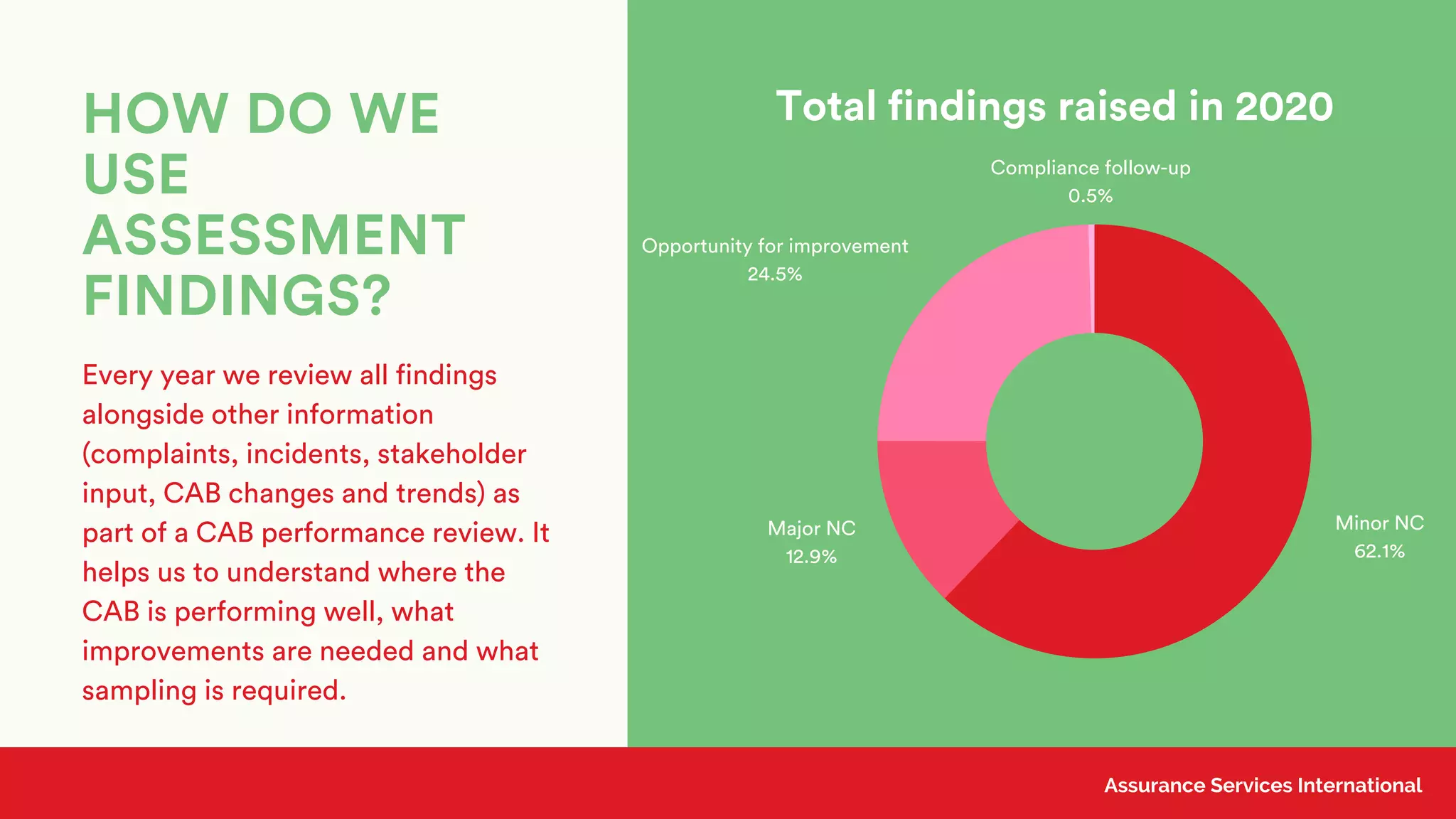 HOW DO WE USE ASSESSMENT FINDINGS?

Every year we review all findings alongside other information (complaints, incidents, stakeholder input, CAB changes and trends) as part of a CAB performance review. It helps us to understand where the CAB is performing well, what improvements are needed and what sampling is required.

Total findings raised in 2020

Compliance follow-up
0.5%

Opportunity for improvement
24.5%

Major NC
12.9%

Minor NC
62.1%

Assurance Services International